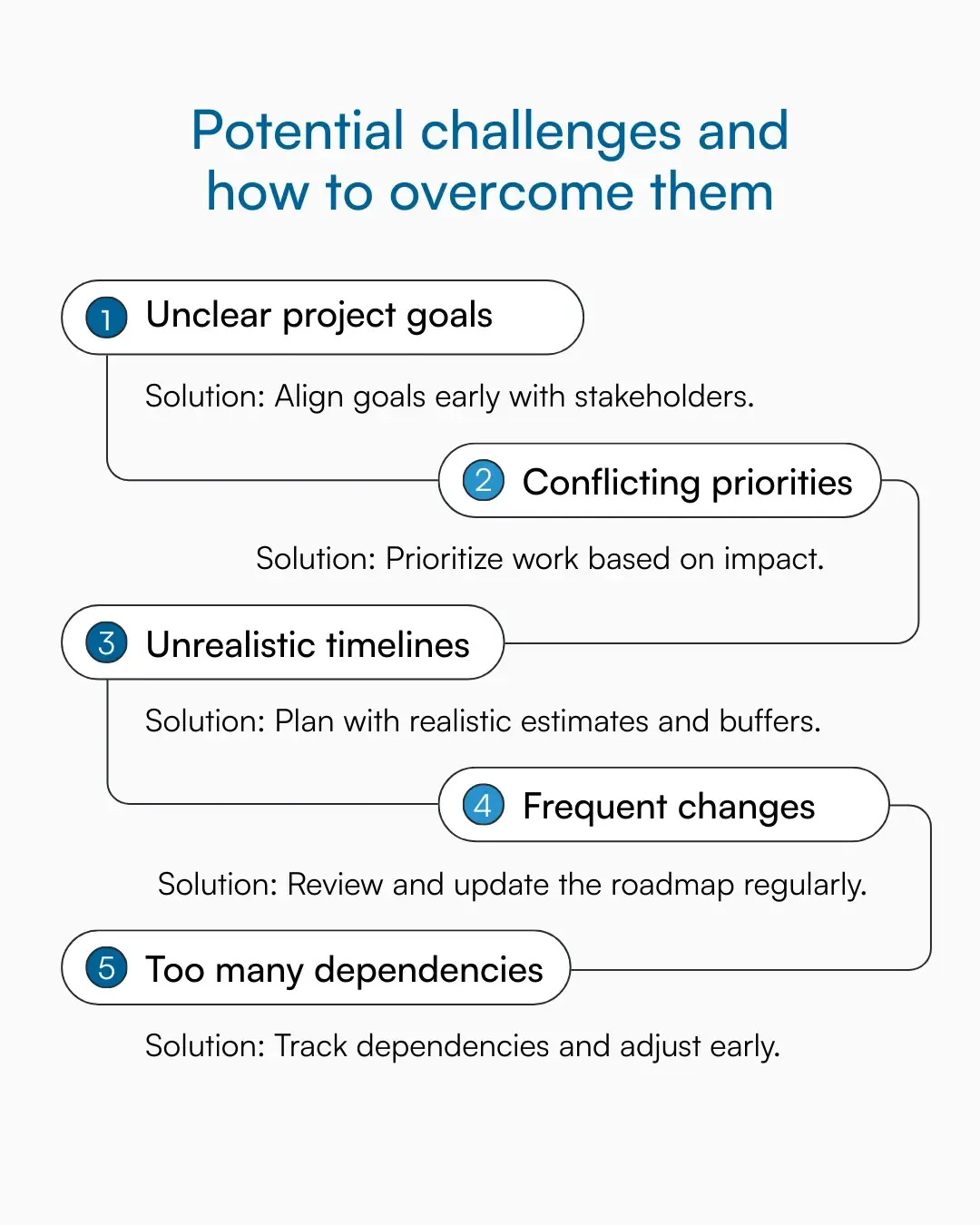 Potential challenges and how to overcome them

1 Unclear project goals

Solution: Align goals early with stakeholders.

2 Conflicting priorities

Solution: Prioritize work based on impact.

3 Unrealistic timelines

Solution: Plan with realistic estimates and buffers.

4 Frequent changes

Solution: Review and update the roadmap regularly.

5 Too many dependencies

Solution: Track dependencies and adjust early.